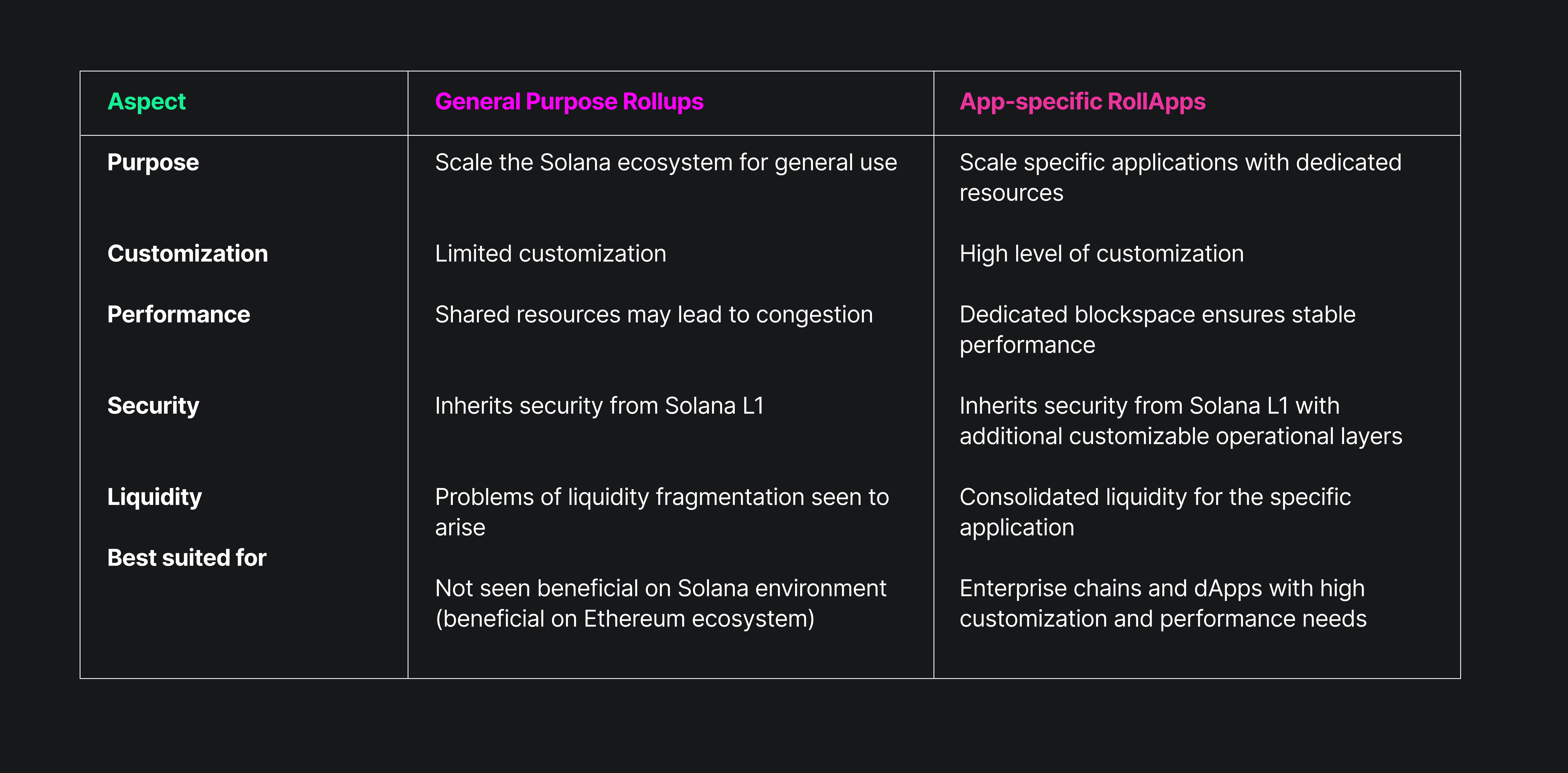 | Aspect | General Purpose Rollups | App-specific RollApps |
|---|---|---|
| Purpose | Scale the Solana ecosystem for general use | Scale specific applications with dedicated resources |
| Customization | Limited customization | High level of customization |
| Performance | Shared resources may lead to congestion | Dedicated blockspace ensures stable performance |
| Security | Inherits security from Solana L1 | Inherits security from Solana L1 with additional customizable operational layers |
| Liquidity | Problems of liquidity fragmentation seen to arise | Consolidated liquidity for the specific application |
| Best suited for | Not seen beneficial on Solana environment (beneficial on Ethereum ecosystem) | Enterprise chains and dApps with high customization and performance needs |